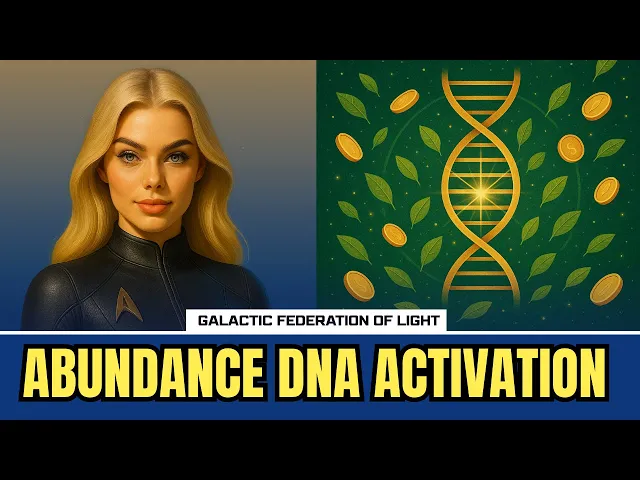 GALACTIC FEDERATION OF LIGHT

ABUNDANCE DNA ACTIVATION